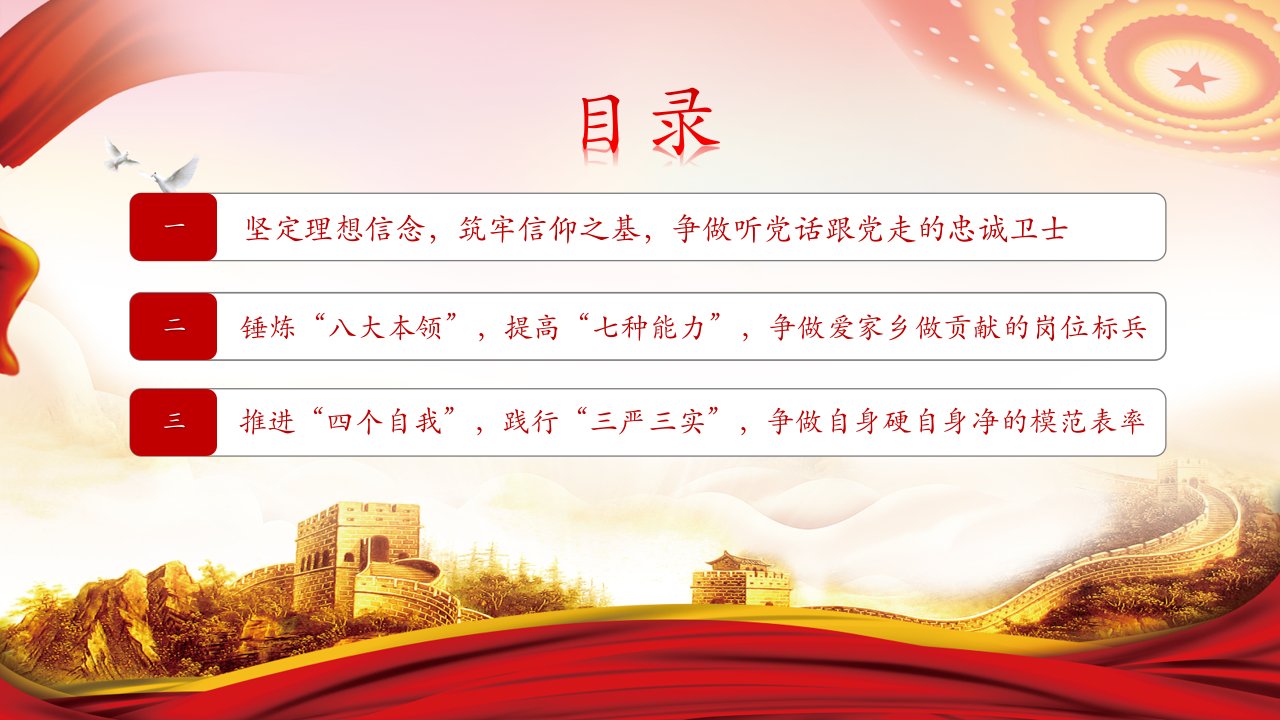 目录

一　坚定理想信念，筑牢信仰之基，争做听党话跟党走的忠诚卫士

二　锤炼“八大本领”，提高“七种能力”，争做爱家乡做贡献的岗位标兵

三　推进“四个自我”，践行“三严三实”，争做自身硬自身净的模范表率